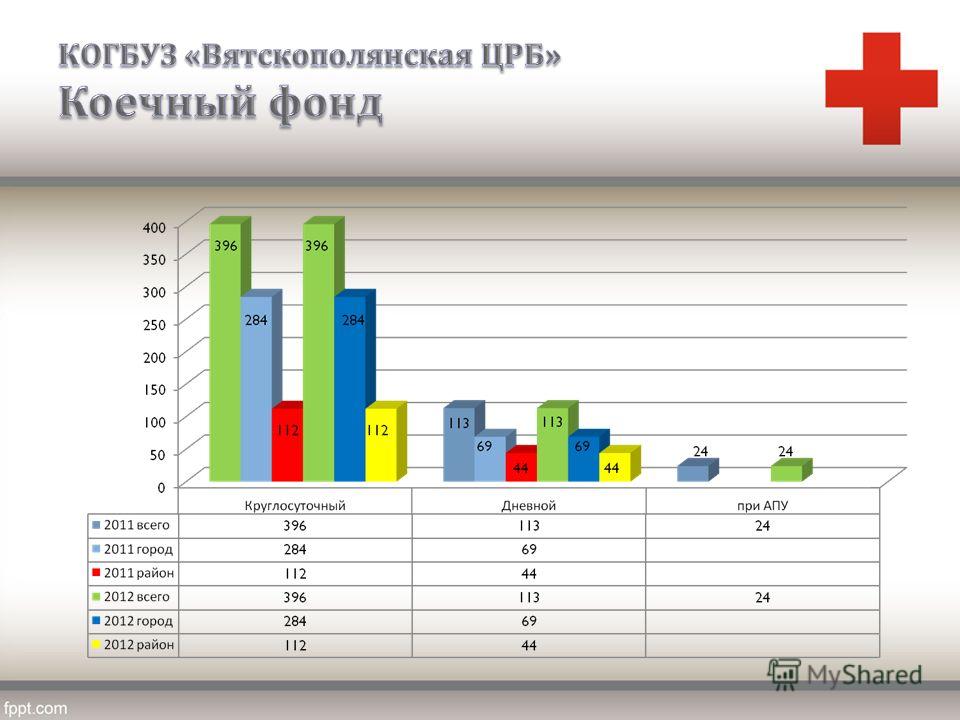 КОГБУЗ «Вятскополянская ЦРБ»
Коечный фонд

400
350
300
250
200
150
100
50
0

396 284 112 396 284 112
113 69 44 113 69 44
24 24

| | Круглосуточный | Дневной | при АПУ |
|---|---|---|---|
| 2011 всего | 396 | 113 | 24 |
| 2011 город | 284 | 69 | |
| 2011 район | 112 | 44 | |
| 2012 всего | 396 | 113 | 24 |
| 2012 город | 284 | 69 | |
| 2012 район | 112 | 44 | |

MyShared

fppt.com